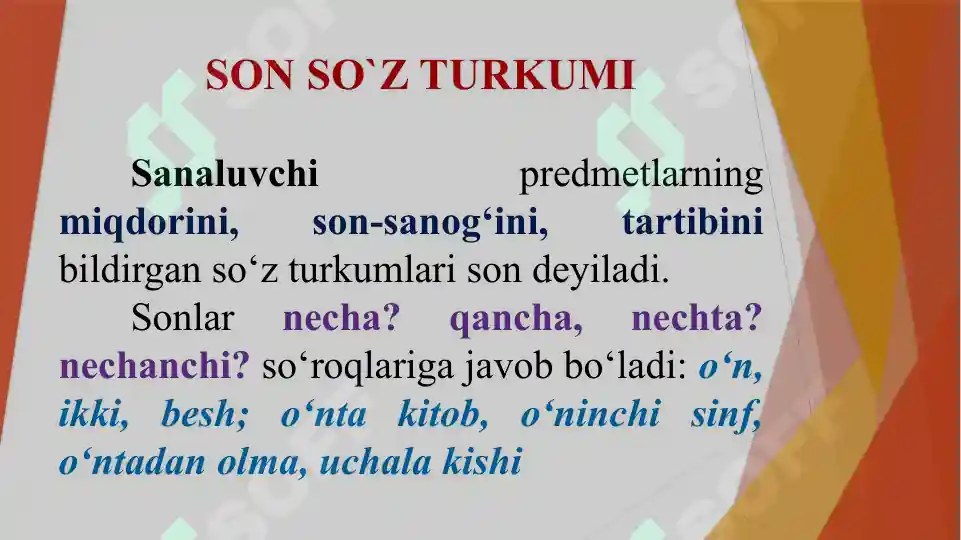 SON SO`Z TURKUMI

Sanaluvchi predmetlarning miqdorini, son-sanog‘ini, tartibini bildirgan so‘z turkumlari son deyiladi.

Sonlar necha? qancha, nechta? nechanchi? so‘roqlariga javob bo‘ladi: o‘n, ikki, besh; o‘nta kitob, o‘ninchi sinf, o‘ntadan olma, uchala kishi